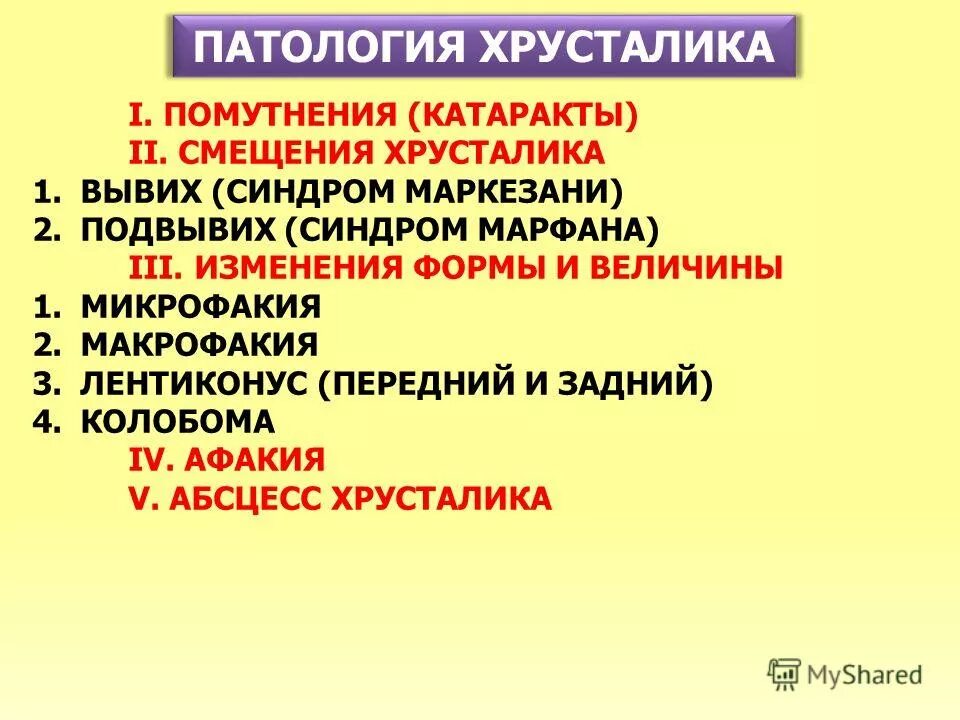 ПАТОЛОГИЯ ХРУСТАЛИКА

I. ПОМУТНЕНИЯ (КАТАРАКТЫ)
II. СМЕЩЕНИЯ ХРУСТАЛИКА
1. ВЫВИХ (СИНДРОМ МАРКЕЗАНИ)
2. ПОДВЫВИХ (СИНДРОМ МАРФАНА)
III. ИЗМЕНЕНИЯ ФОРМЫ И ВЕЛИЧИНЫ
1. МИКРОФАКИЯ
2. МАКРОФАКИЯ
3. ЛЕНТИКОНУС (ПЕРЕДНИЙ И ЗАДНИЙ)
4. КОЛОБОМА
IV. АФАКИЯ
V. АБСЦЕСС ХРУСТАЛИКА

MyShared